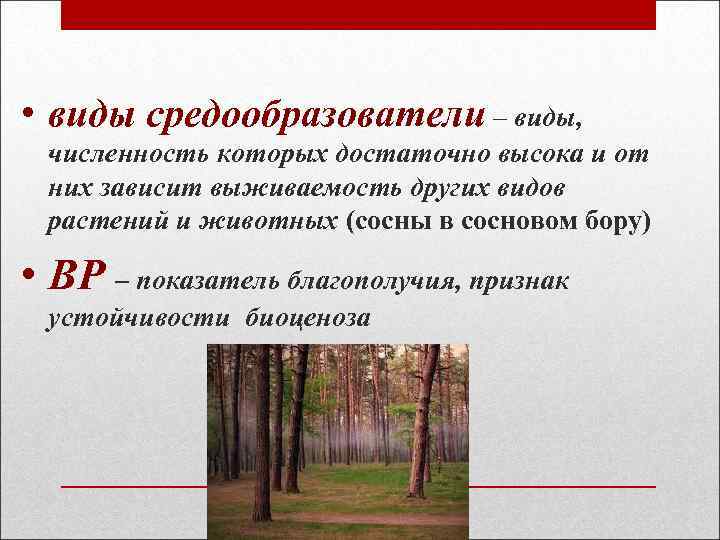 • виды средообразователи – виды, численность которых достаточно высока и от них зависит выживаемость других видов растений и животных (сосны в сосновом бору)

• ВР – показатель благополучия, признак устойчивости биоценоза